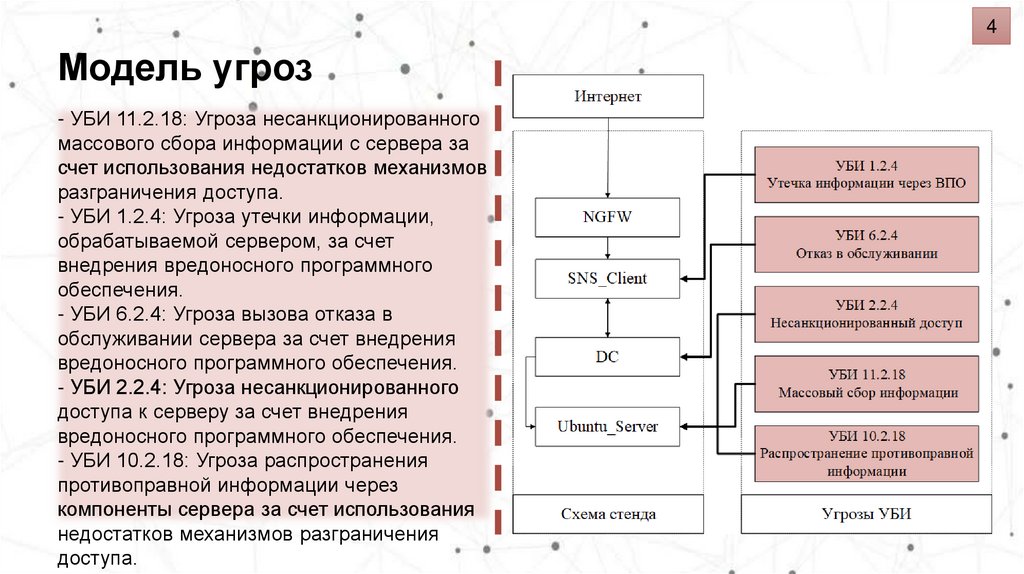 4

Модель угроз

- УБИ 11.2.18: Угроза несанкционированного массового сбора информации с сервера за счет использования недостатков механизмов разграничения доступа.
- УБИ 1.2.4: Угроза утечки информации, обрабатываемой сервером, за счет внедрения вредоносного программного обеспечения.
- УБИ 6.2.4: Угроза вызова отказа в обслуживании сервера за счет внедрения вредоносного программного обеспечения.
- УБИ 2.2.4: Угроза несанкционированного доступа к серверу за счет внедрения вредоносного программного обеспечения.
- УБИ 10.2.18: Угроза распространения противоправной информации через компоненты сервера за счет использования недостатков механизмов разграничения доступа.

Интернет

NGFW

SNS_Client

DC

Ubuntu_Server

Схема стенда

УБИ 1.2.4
Утечка информации через ВПО

УБИ 6.2.4
Отказ в обслуживании

УБИ 2.2.4
Несанкционированный доступ

УБИ 11.2.18
Массовый сбор информации

УБИ 10.2.18
Распространение противоправной информации

Угрозы УБИ